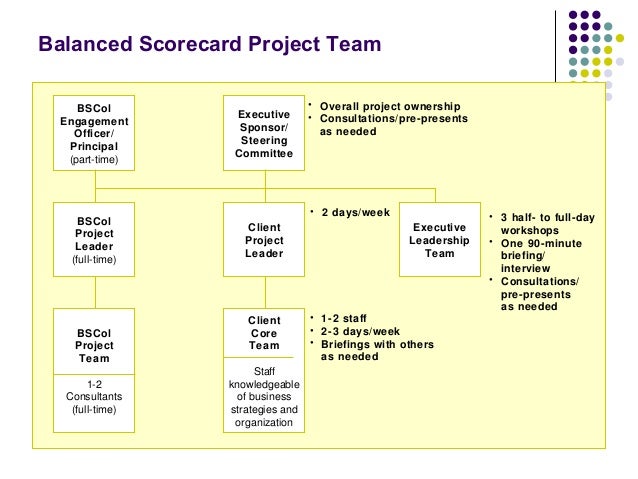 Balanced Scorecard Project Team

BSCol Engagement Officer/ Principal (part-time)

Executive Sponsor/ Steering Committee

• Overall project ownership
• Consultations/pre-presents as needed

BSCol Project Leader (full-time)

Client Project Leader

• 2 days/week

Executive Leadership Team

• 3 half- to full-day workshops
• One 90-minute briefing/ interview
• Consultations/ pre-presents as needed

BSCol Project Team

1-2 Consultants (full-time)

Client Core Team

Staff knowledgeable of business strategies and organization

• 1-2 staff
• 2-3 days/week
• Briefings with others as needed